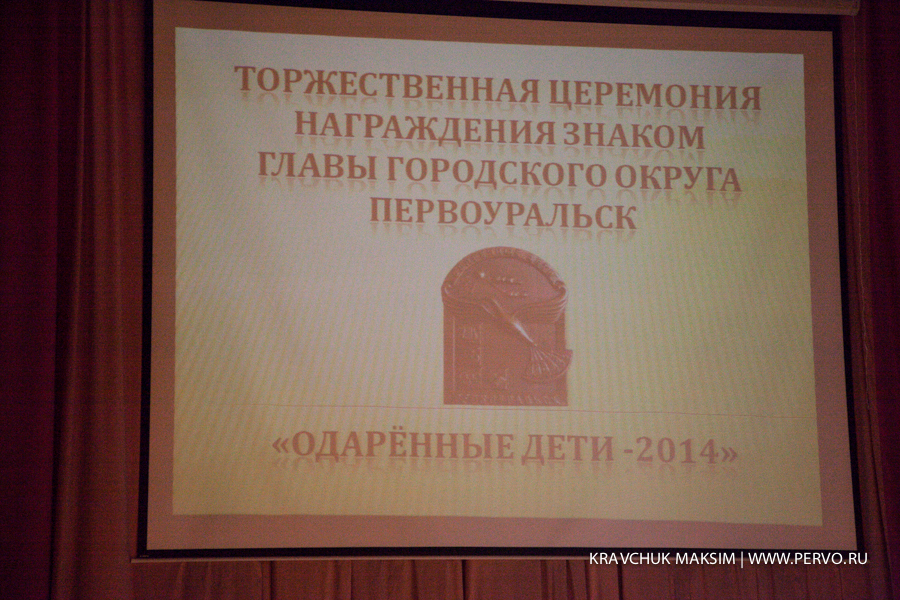 ТОРЖЕСТВЕННАЯ ЦЕРЕМОНИЯ НАГРАЖДЕНИЯ ЗНАКОМ ГЛАВЫ ГОРОДСКОГО ОКРУГА ПЕРВОУРАЛЬСК

«ОДАРЁННЫЕ ДЕТИ -2014»

KRAVCHUK MAKSIM | WWW.PERVO.RU